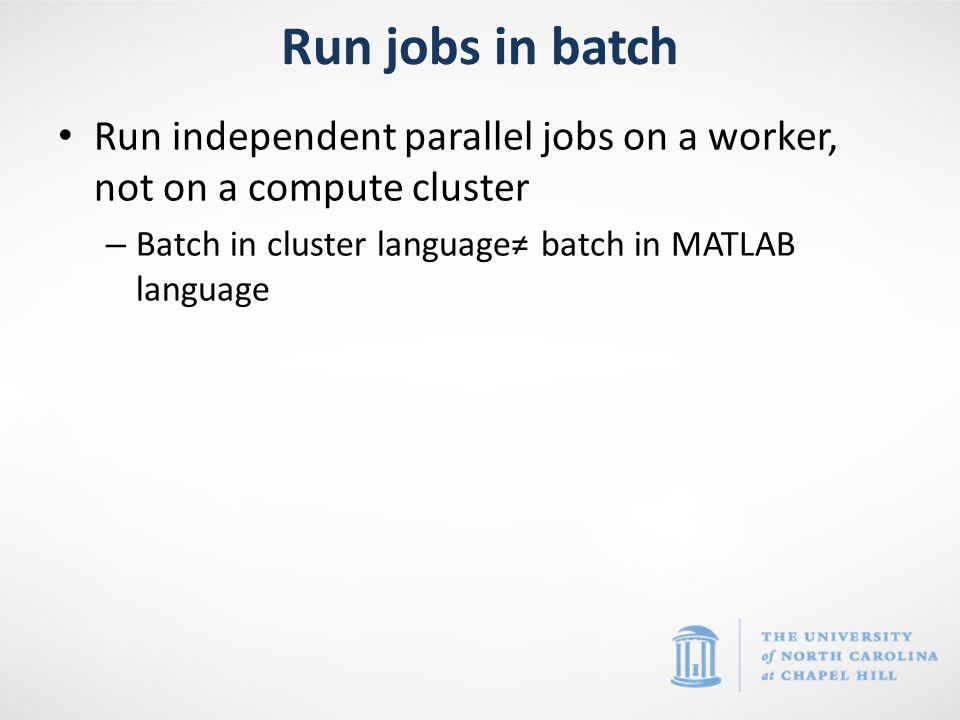 Run jobs in batch

• Run independent parallel jobs on a worker, not on a compute cluster

– Batch in cluster language≠ batch in MATLAB language

THE UNIVERSITY
of NORTH CAROLINA
at CHAPEL HILL